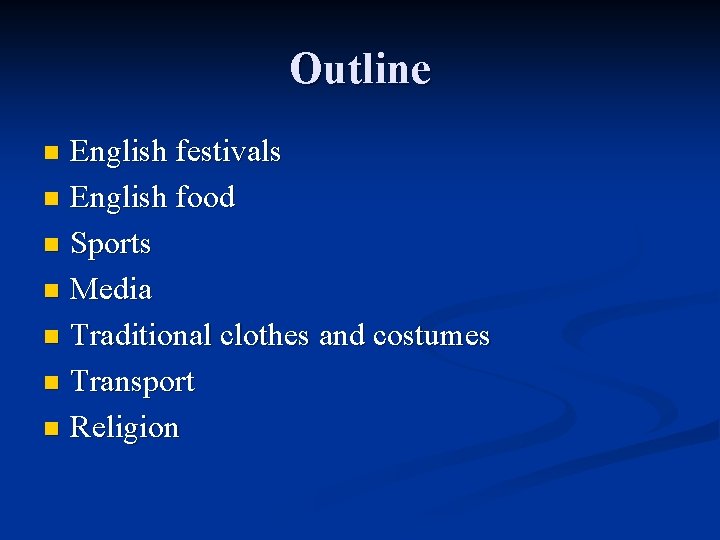 Outline

- English festivals
- English food
- Sports
- Media
- Traditional clothes and costumes
- Transport
- Religion